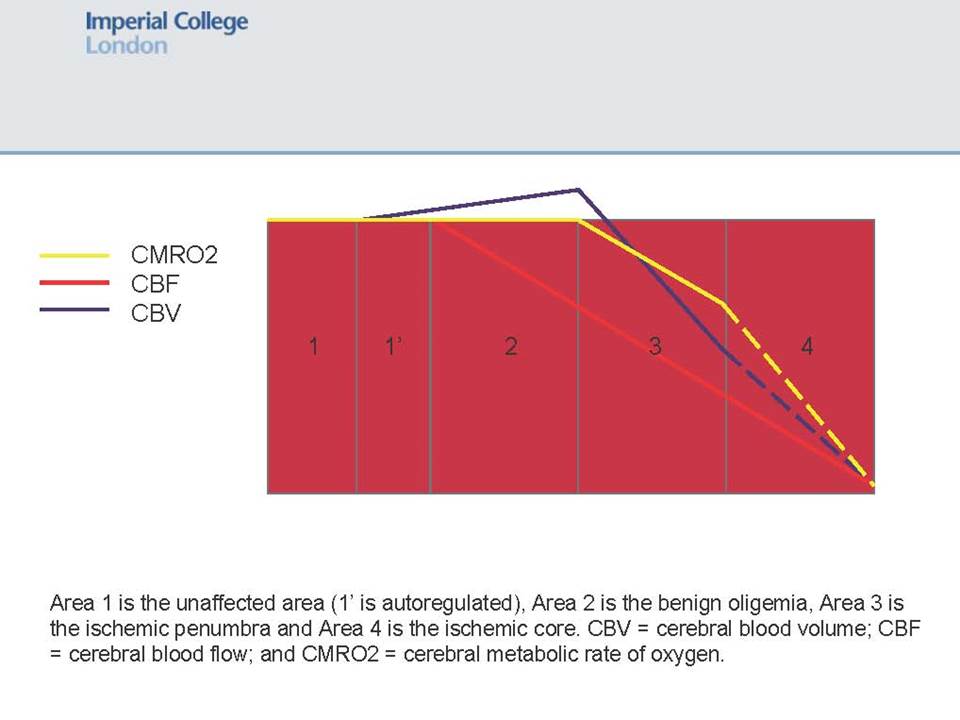 Imperial College
London

CMRO2
CBF
CBV

1
1'
2
3
4

Area 1 is the unaffected area (1' is autoregulated), Area 2 is the benign oligemia, Area 3 is the ischemic penumbra and Area 4 is the ischemic core. CBV = cerebral blood volume; CBF = cerebral blood flow; and CMRO2 = cerebral metabolic rate of oxygen.